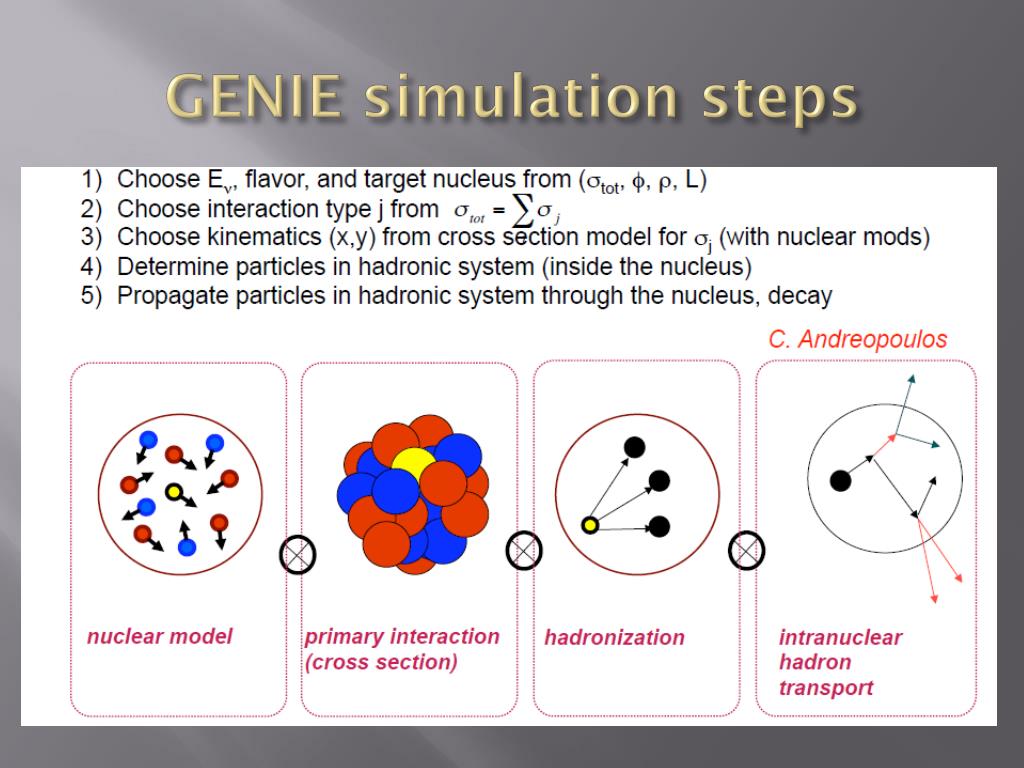 GENIE simulation steps

1) Choose $E_\nu$, flavor, and target nucleus from ($\sigma_{tot}$, $\phi$, $\rho$, L)
2) Choose interaction type j from $\sigma_{tot} = \sum \sigma_j$
3) Choose kinematics (x,y) from cross section model for $\sigma_j$ (with nuclear mods)
4) Determine particles in hadronic system (inside the nucleus)
5) Propagate particles in hadronic system through the nucleus, decay

C. Andreopoulos

nuclear model

primary interaction (cross section)

hadronization

intranuclear hadron transport